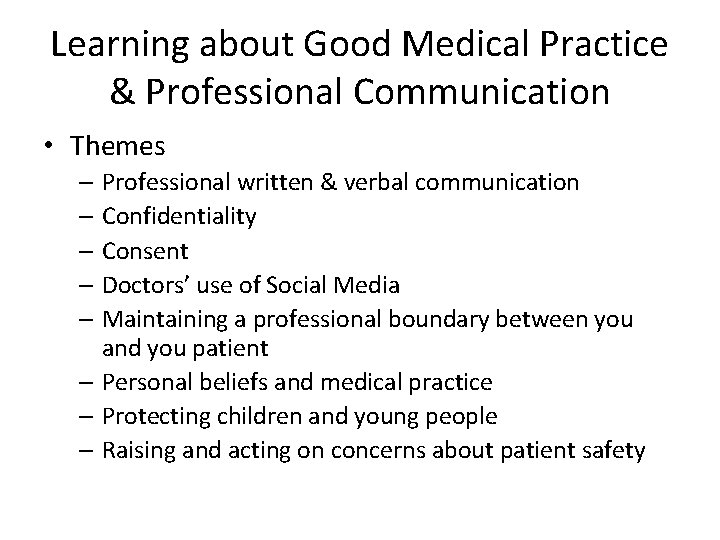 Learning about Good Medical Practice & Professional Communication

• Themes
– Professional written & verbal communication
– Confidentiality
– Consent
– Doctors' use of Social Media
– Maintaining a professional boundary between you and you patient
– Personal beliefs and medical practice
– Protecting children and young people
– Raising and acting on concerns about patient safety